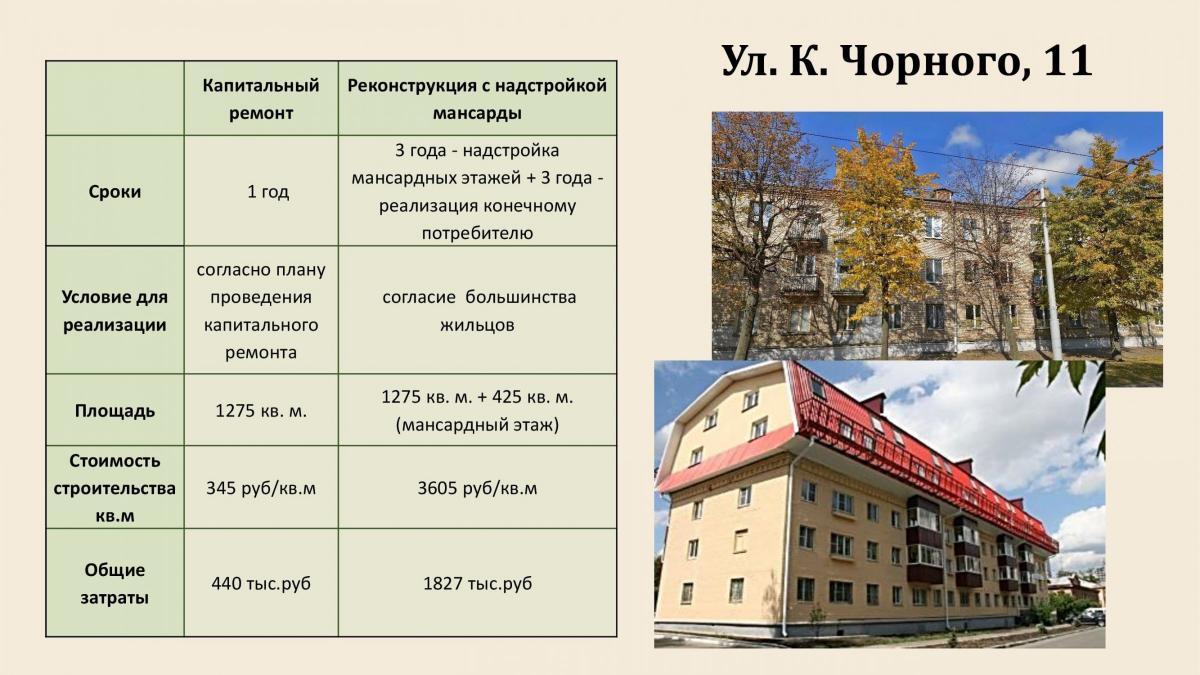 Ул. К. Чорного, 11

| | Капитальный ремонт | Реконструкция с надстройкой мансарды |
|---|---|---|
| Сроки | 1 год | 3 года - надстройка мансардных этажей + 3 года - реализация конечному потребителю |
| Условие для реализации | согласно плану проведения капитального ремонта | согласие большинства жильцов |
| Площадь | 1275 кв. м. | 1275 кв. м. + 425 кв. м. (мансардный этаж) |
| Стоимость строительства кв.м | 345 руб/кв.м | 3605 руб/кв.м |
| Общие затраты | 440 тыс.руб | 1827 тыс.руб |